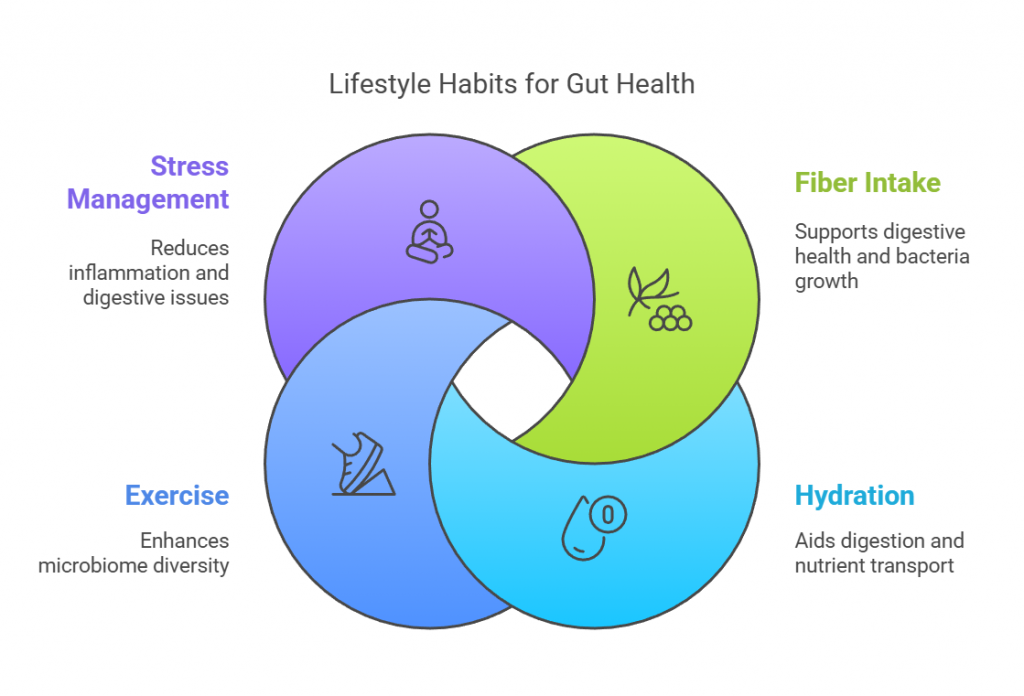 Lifestyle Habits for Gut Health

Stress Management

Reduces inflammation and digestive issues

Fiber Intake

Supports digestive health and bacteria growth

Exercise

Enhances microbiome diversity

Hydration

Aids digestion and nutrient transport